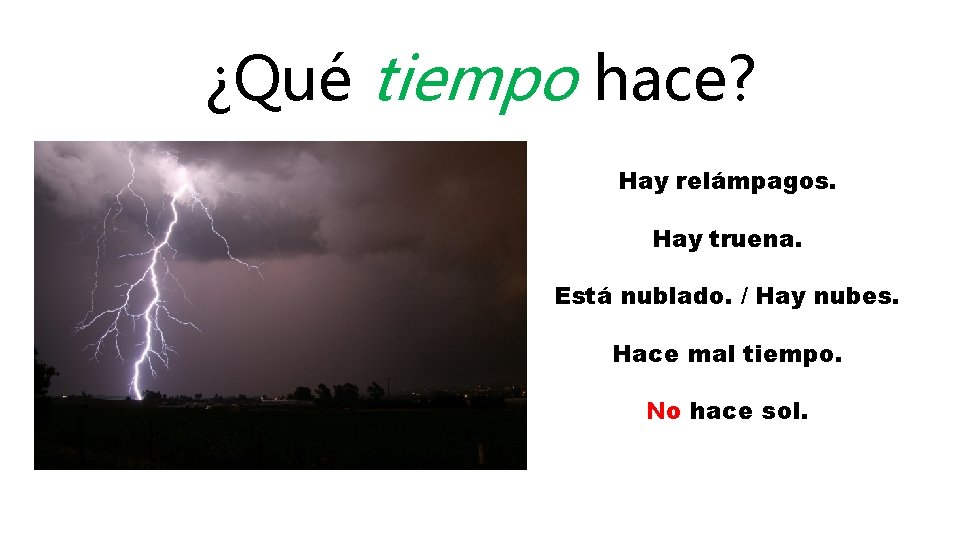 ¿Qué tiempo hace?

Hay relámpagos.

Hay truena.

Está nublado. / Hay nubes.

Hace mal tiempo.

No hace sol.